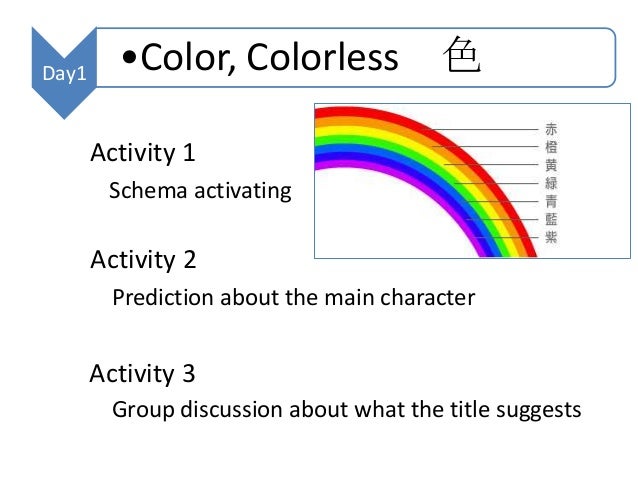 Day1

•Color, Colorless 色

赤
橙
黄
緑
青
藍
紫

Activity 1
Schema activating

Activity 2
Prediction about the main character

Activity 3
Group discussion about what the title suggests